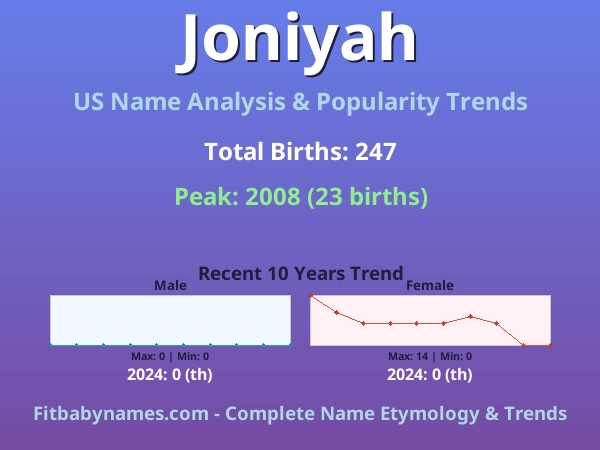 Joniyah

US Name Analysis & Popularity Trends

Total Births: 247

Peak: 2008 (23 births)

Recent 10 Years Trend

Male

Max: 0 | Min: 0

2024: 0 (th)

Female

Max: 14 | Min: 0

2024: 0 (th)

Fitbabynames.com - Complete Name Etymology & Trends